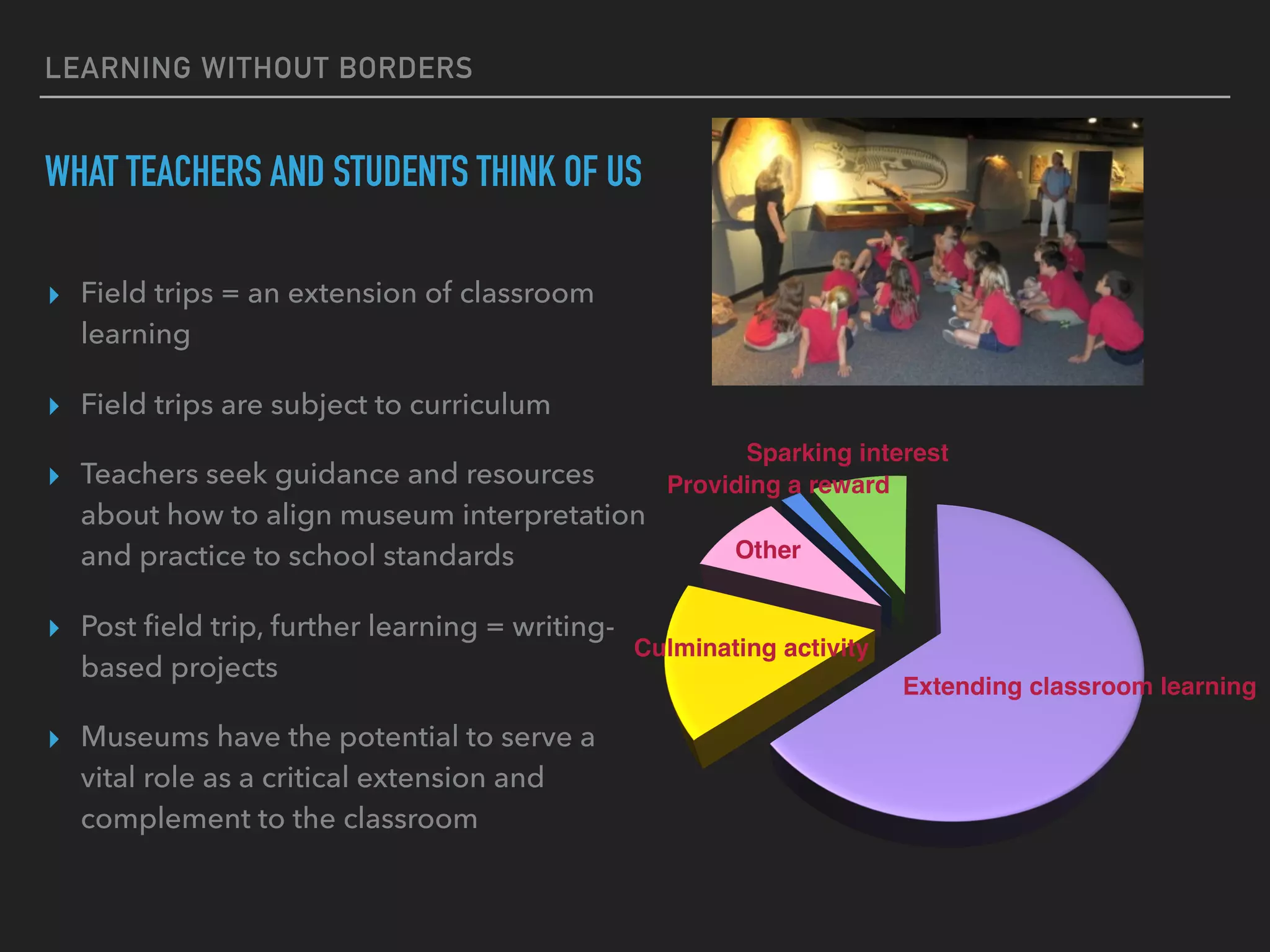 LEARNING WITHOUT BORDERS

WHAT TEACHERS AND STUDENTS THINK OF US

Field trips = an extension of classroom learning

Field trips are subject to curriculum

Teachers seek guidance and resources about how to align museum interpretation and practice to school standards

Post field trip, further learning = writing-based projects

Museums have the potential to serve a vital role as a critical extension and complement to the classroom

Sparking interest
Providing a reward
Other
Culminating activity
Extending classroom learning